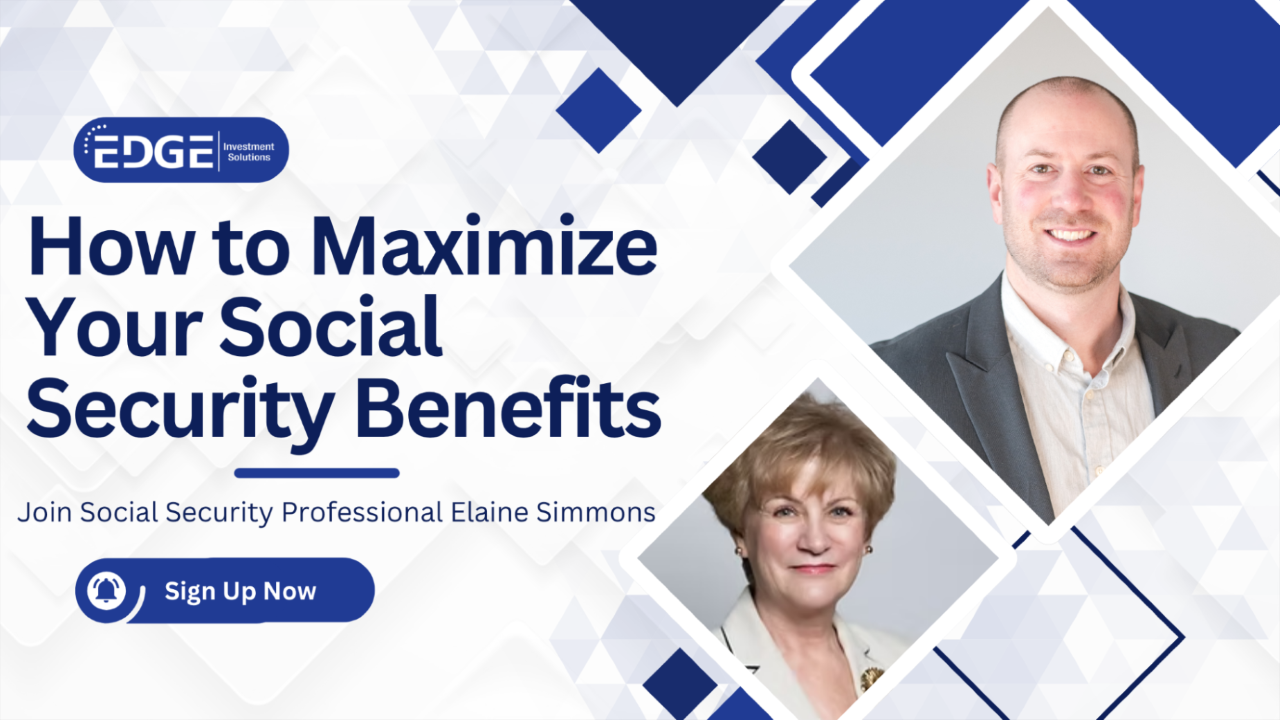 EDGE Investment Solutions

How to Maximize Your Social Security Benefits

Join Social Security Professional Elaine Simmons

Sign Up Now